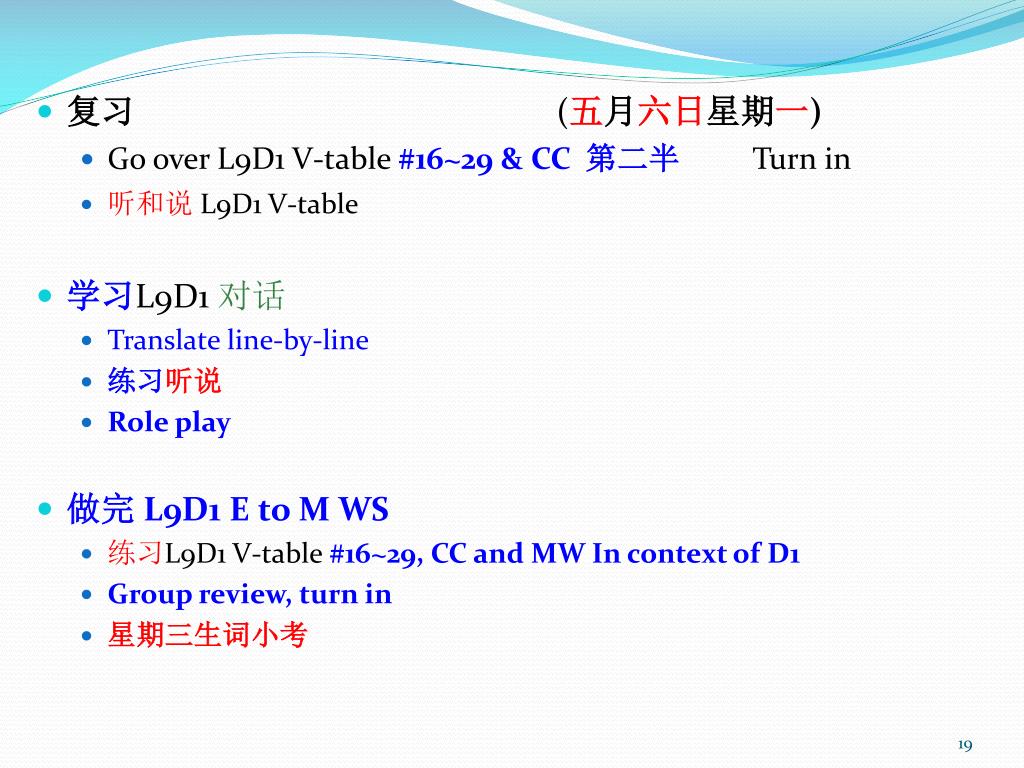 复习 (五月六日星期一)

Go over L9D1 V-table #16~29 & CC 第二半 Turn in

听和说 L9D1 V-table

学习L9D1 对话

Translate line-by-line

练习听说

Role play

做完 L9D1 E to M WS

练习L9D1 V-table #16~29, CC and MW In context of D1

Group review, turn in

星期三生词小考

19